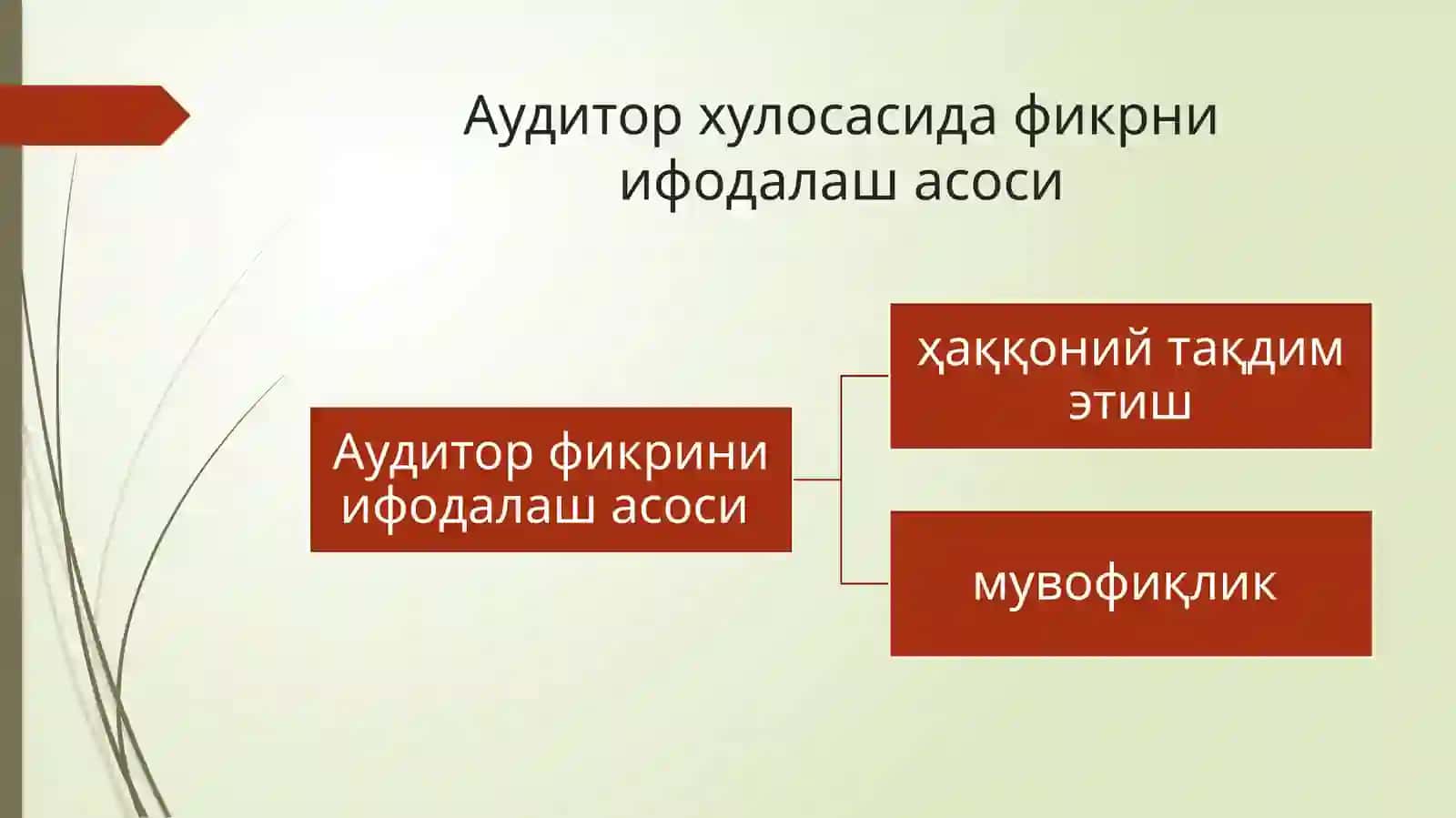 Аудитор хулосасида фикрни ифодалаш асоси

Аудитор фикрини ифодалаш асоси

ҳаққоний тақдим этиш

мувофиқлик